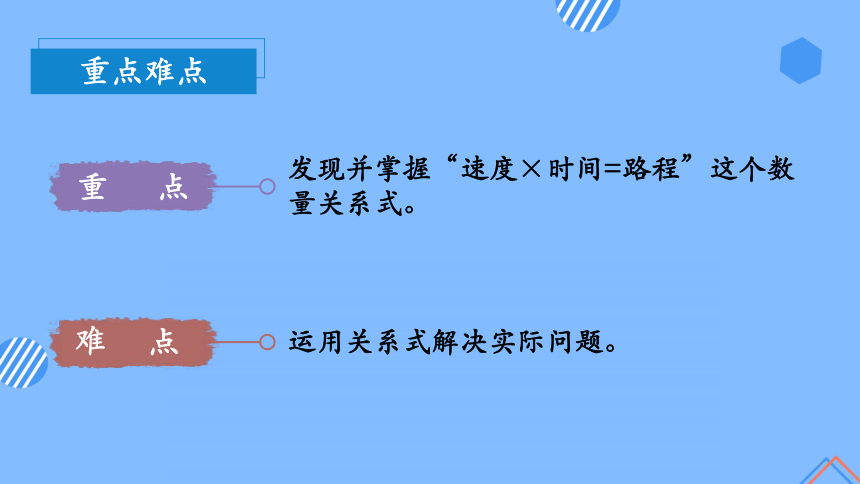 重点难点

重　点

发现并掌握“速度×时间=路程”这个数量关系式。

难　点

运用关系式解决实际问题。